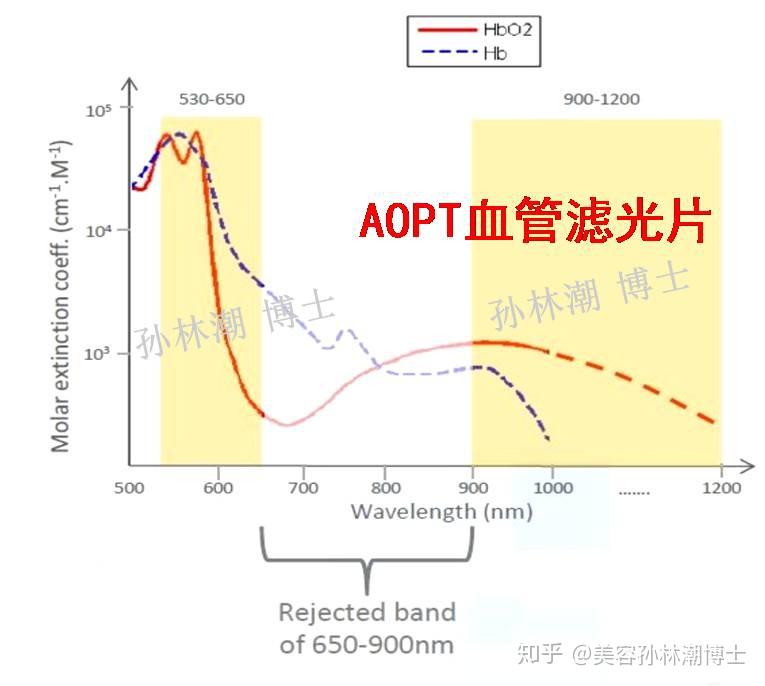 HbO2
Hb

530-650
900-1200

$10^5$
$10^4$
$10^3$

Molar extinction coeff. ($cm^{-1}.M^{-1}$)

AOPT血管滤光片

孙林潮 博士
孙林潮 博士

500 600 700 800 900 1000 ....... 1200
Wavelength (nm)

Rejected band of 650-900nm

知乎 @美容孙林潮博士